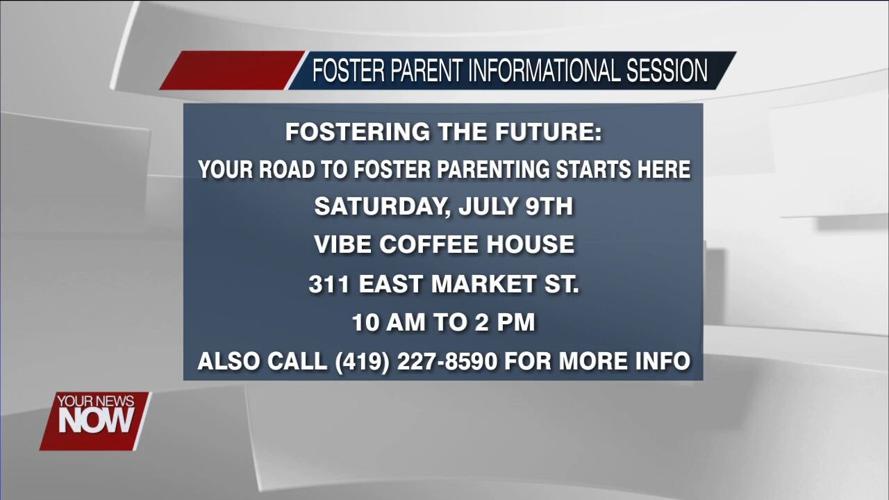 FOSTER PARENT INFORMATIONAL SESSION

FOSTERING THE FUTURE:
YOUR ROAD TO FOSTER PARENTING STARTS HERE
SATURDAY, JULY 9TH
VIBE COFFEE HOUSE
311 EAST MARKET ST.
10 AM TO 2 PM
ALSO CALL (419) 227-8590 FOR MORE INFO

YOUR NEWS
NOW